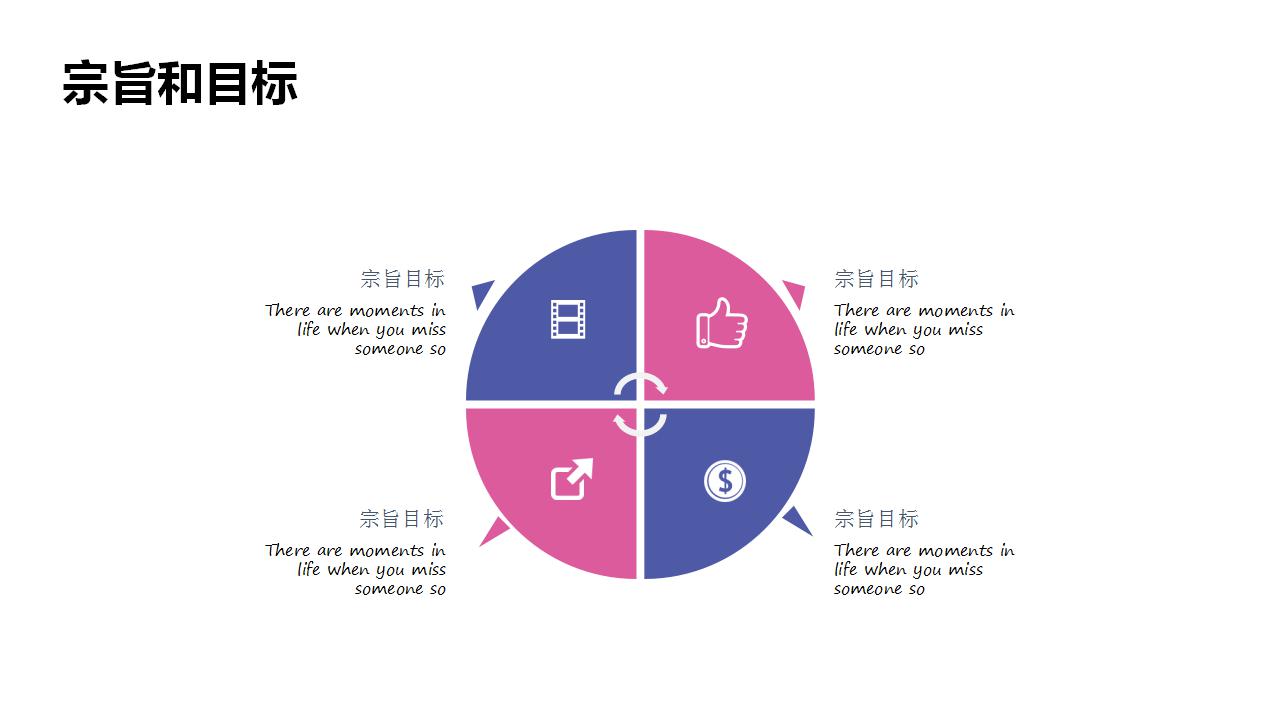 宗旨和目标

宗旨目标
There are moments in life when you miss someone so

宗旨目标
There are moments in life when you miss someone so

宗旨目标
There are moments in life when you miss someone so

宗旨目标
There are moments in life when you miss someone so